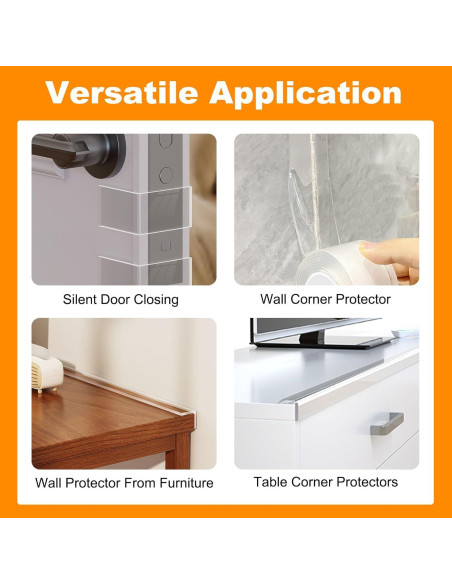 Versatile Application

Silent Door Closing

Wall Corner Protector

Wall Protector From Furniture

Table Corner Protectors